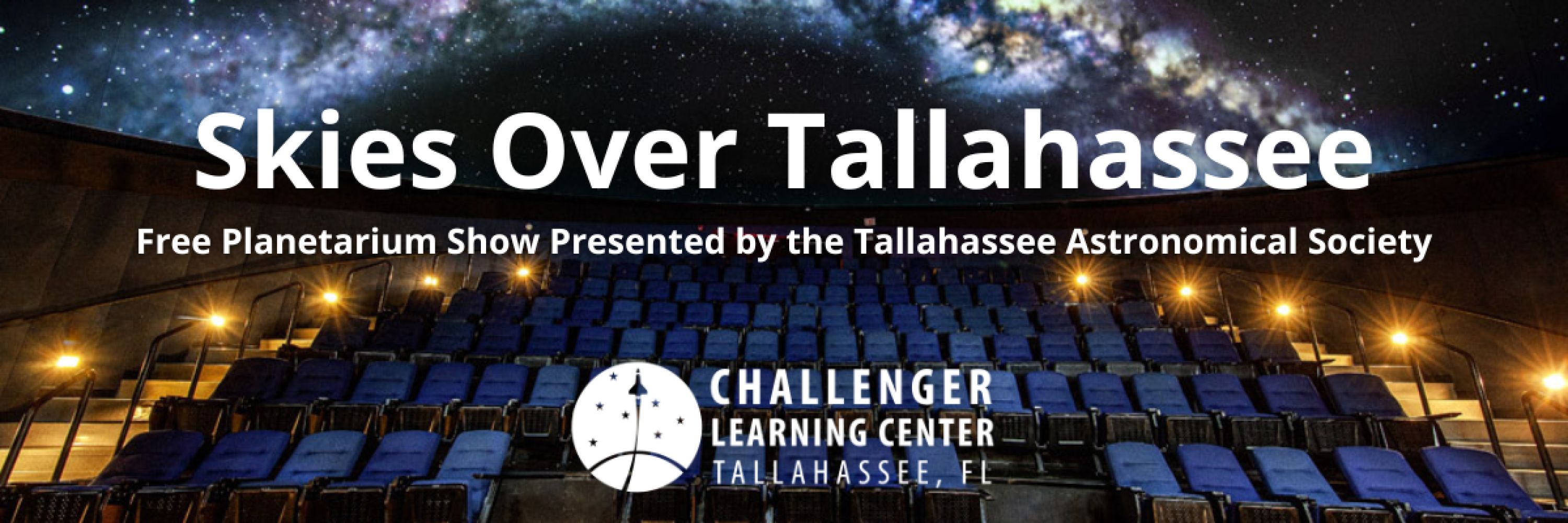 Skies Over Tallahassee

Free Planetarium Show Presented by the Tallahassee Astronomical Society

CHALLENGER
LEARNING CENTER
TALLAHASSEE, FL